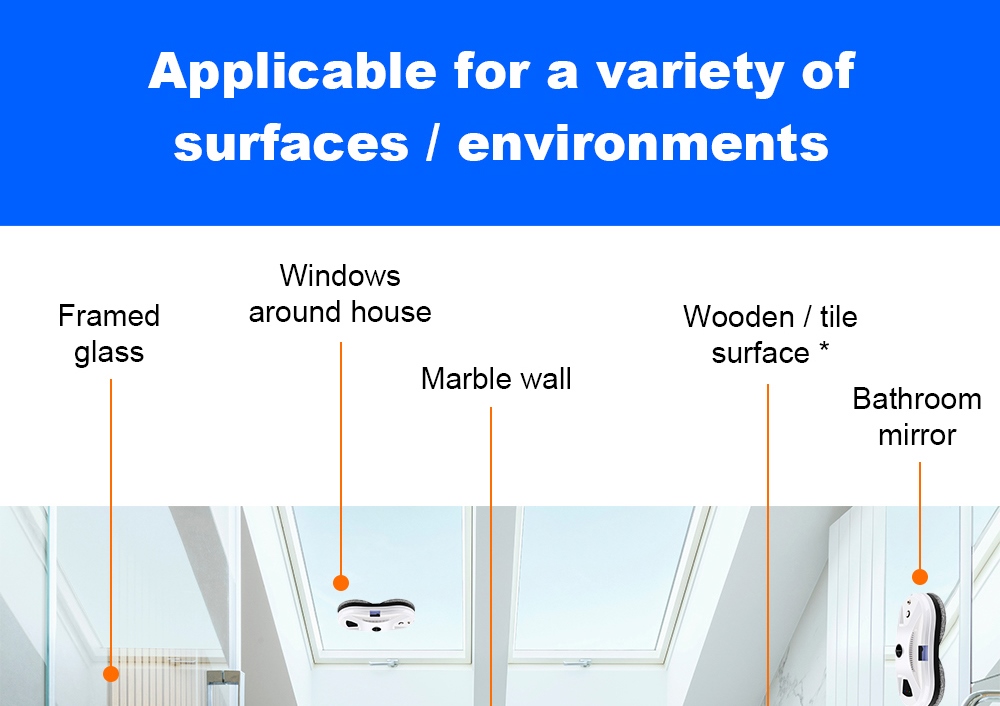 Applicable for a variety of surfaces / environments

Framed glass

Windows around house

Marble wall

Wooden / tile surface *

Bathroom mirror